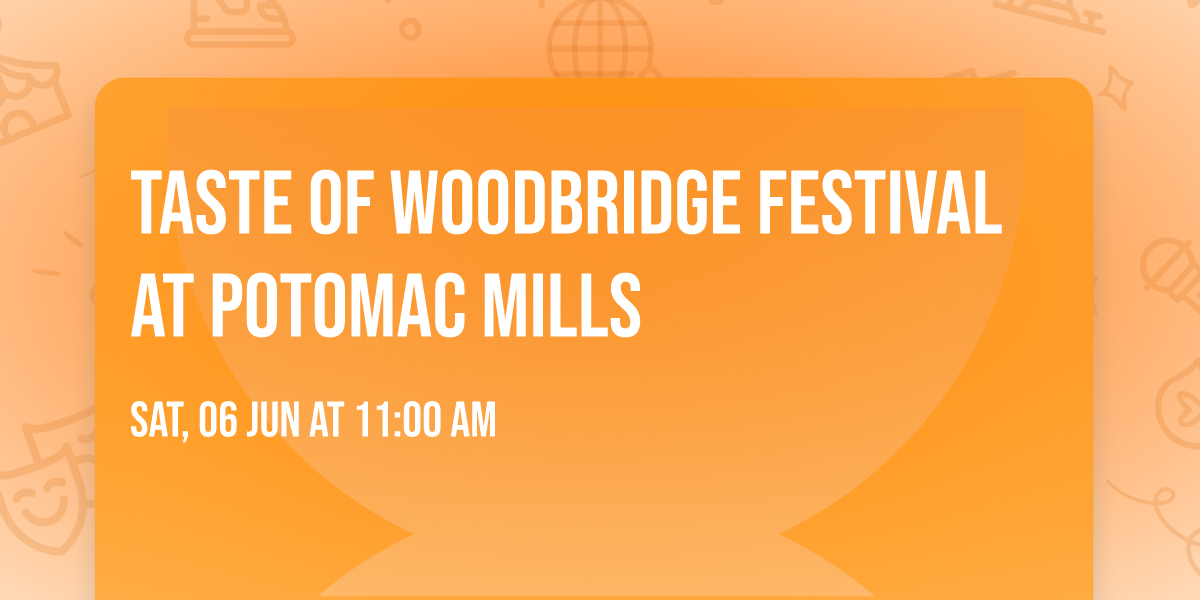 TASTE OF WOODBRIDGE FESTIVAL AT POTOMAC MILLS

SAT, 06 JUN AT 11:00 AM